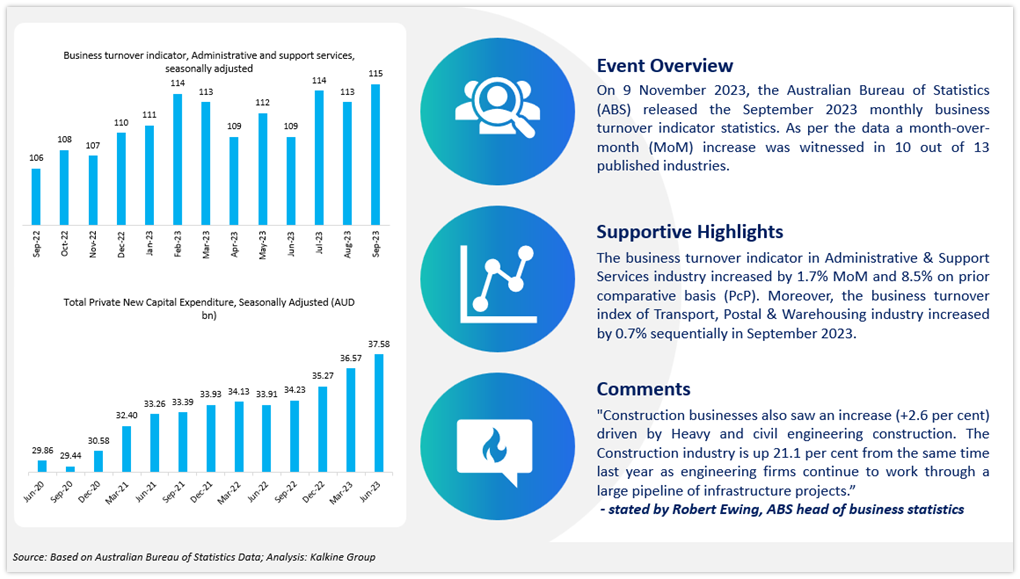 Business turnover indicator, Administrative and support services, seasonally adjusted

106
108
107
110
111
114
113
109
112
109
114
113
115

Sep-22
Oct-22
Nov-22
Dec-22
Jan-23
Feb-23
Mar-23
Apr-23
May-23
Jun-23
Jul-23
Aug-23
Sep-23

Total Private New Capital Expenditure, Seasonally Adjusted (AUD bn)

29.86
29.44
30.58
32.40
33.26
33.39
33.93
34.13
33.91
34.23
35.27
36.57
37.58

Jun-20
Sep-20
Dec-20
Mar-21
Jun-21
Sep-21
Dec-21
Mar-22
Jun-22
Sep-22
Dec-22
Mar-23
Jun-23

Event Overview

On 9 November 2023, the Australian Bureau of Statistics (ABS) released the September 2023 monthly business turnover indicator statistics. As per the data a month-over-month (MoM) increase was witnessed in 10 out of 13 published industries.

Supportive Highlights

The business turnover indicator in Administrative & Support Services industry increased by 1.7% MoM and 8.5% on prior comparative basis (PcP). Moreover, the business turnover index of Transport, Postal & Warehousing industry increased by 0.7% sequentially in September 2023.

Comments

"Construction businesses also saw an increase (+2.6 per cent) driven by Heavy and civil engineering construction. The Construction industry is up 21.1 per cent from the same time last year as engineering firms continue to work through a large pipeline of infrastructure projects."

- stated by Robert Ewing, ABS head of business statistics

Source: Based on Australian Bureau of Statistics Data; Analysis: Kalkine Group